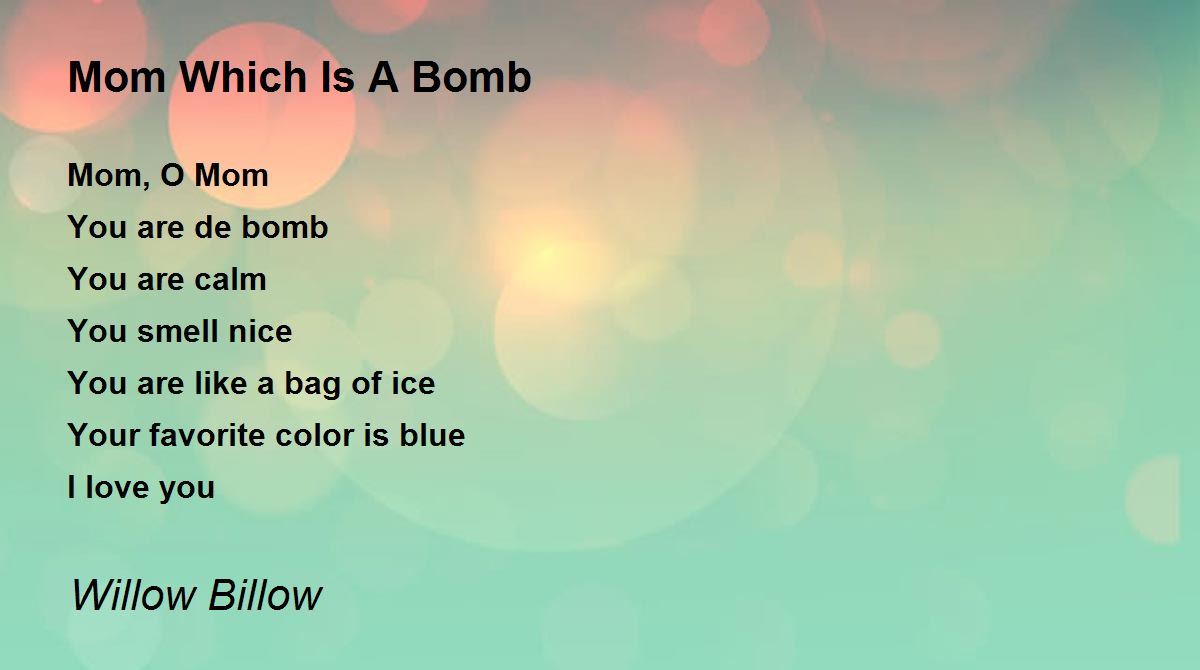 Mom Which Is A Bomb

Mom, O Mom
You are de bomb
You are calm
You smell nice
You are like a bag of ice
Your favorite color is blue
I love you

Willow Billow